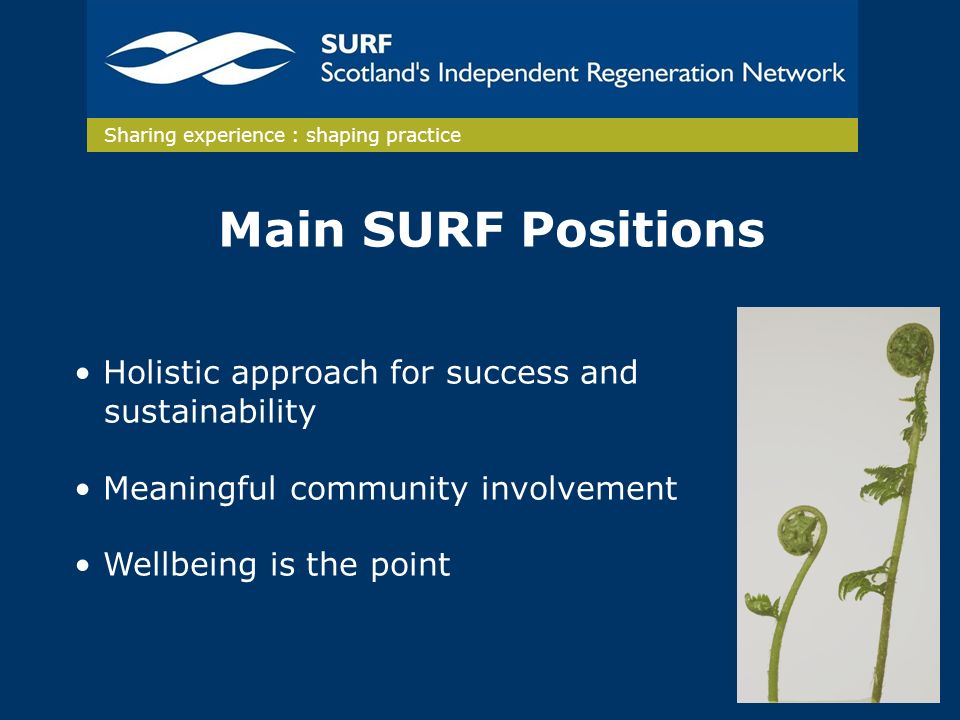 SURF
Scotland's Independent Regeneration Network

Sharing experience : shaping practice

Main SURF Positions

• Holistic approach for success and sustainability

• Meaningful community involvement

• Wellbeing is the point